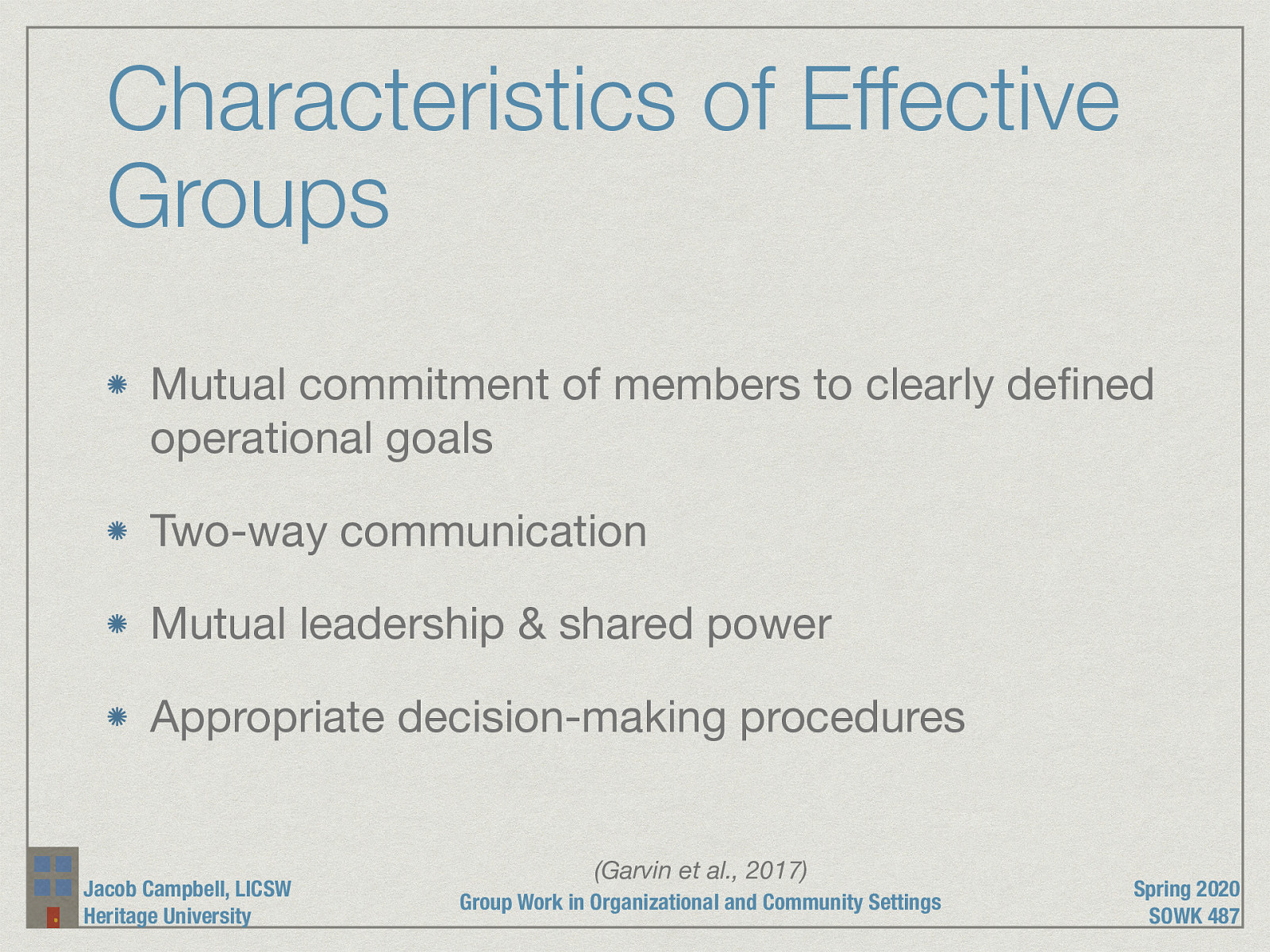 Characteristics of Effective Groups

Mutual commitment of members to clearly defined operational goals

Two-way communication

Mutual leadership & shared power

Appropriate decision-making procedures

(Garvin et al., 2017)

Jacob Campbell, LICSW
Heritage University

Group Work in Organizational and Community Settings

Spring 2020
SOWK 487